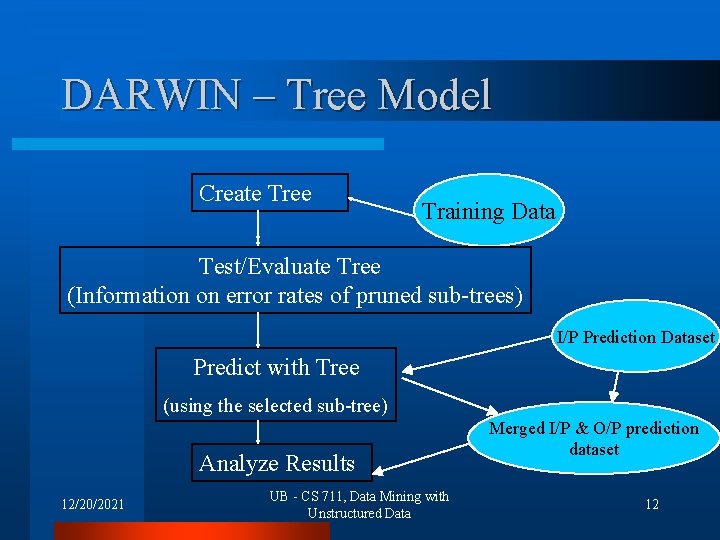 DARWIN – Tree Model

Create Tree

Training Data

Test/Evaluate Tree
(Information on error rates of pruned sub-trees)

I/P Prediction Dataset

Predict with Tree
(using the selected sub-tree)

Merged I/P & O/P prediction dataset

Analyze Results

12/20/2021

UB - CS 711, Data Mining with Unstructured Data

12